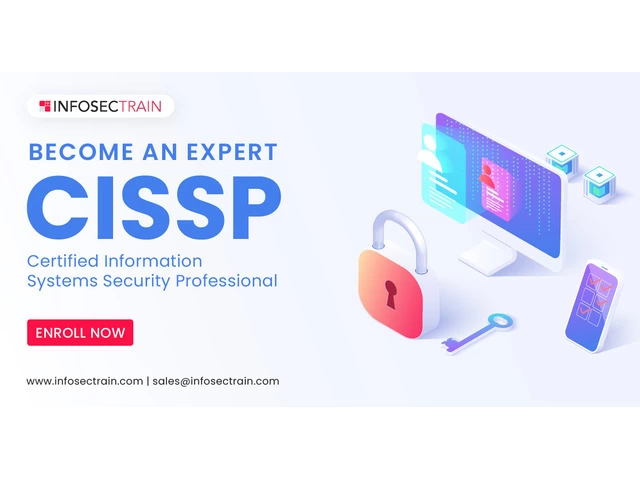 INFOSECTRAIN

BECOME AN EXPERT

CISSP

Certified Information Systems Security Professional

ENROLL NOW

www.infosectrain.com | sales@infosectrain.com